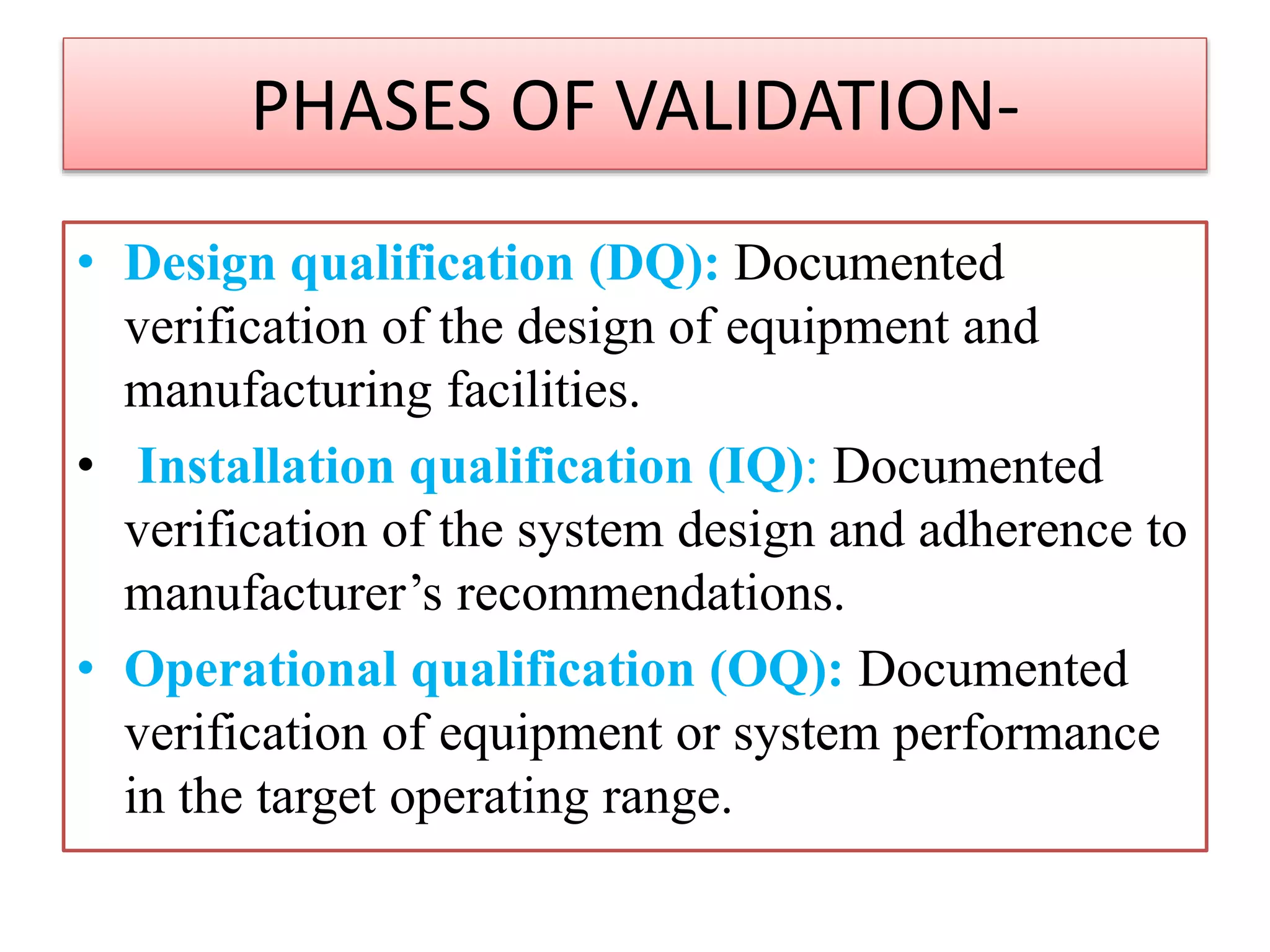 PHASES OF VALIDATION-

• Design qualification (DQ): Documented verification of the design of equipment and manufacturing facilities.

• Installation qualification (IQ): Documented verification of the system design and adherence to manufacturer’s recommendations.

• Operational qualification (OQ): Documented verification of equipment or system performance in the target operating range.